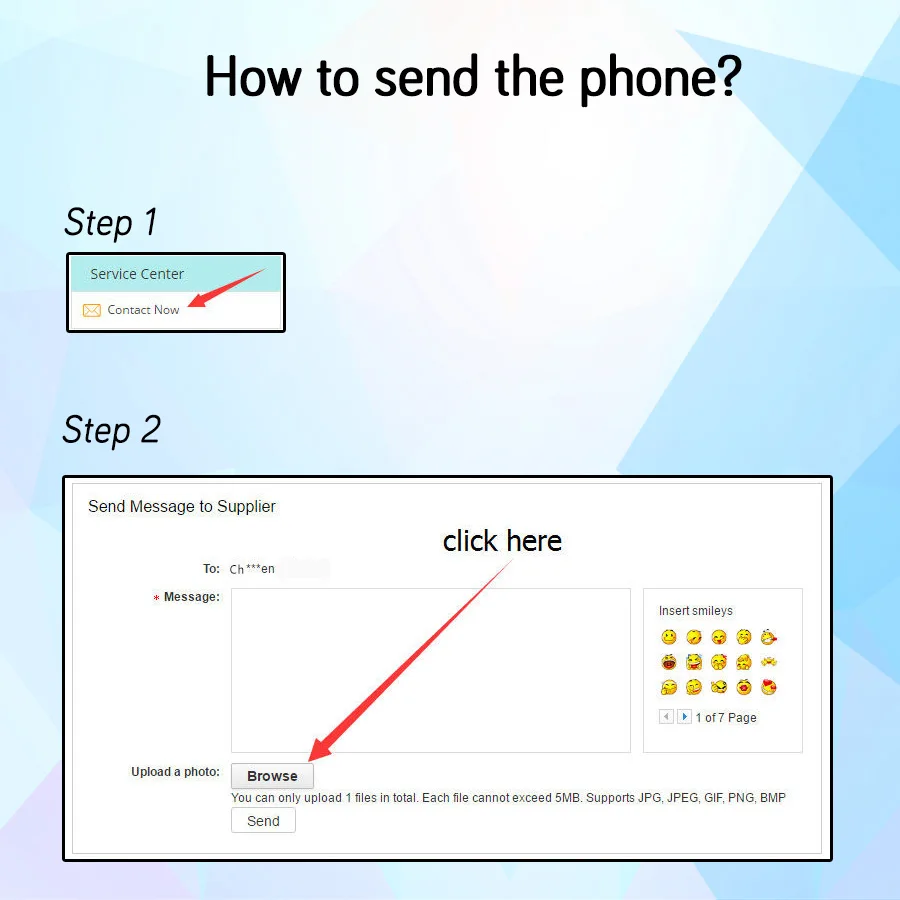 How to send the phone?

Step 1

Service Center

Contact Now

Step 2

Send Message to Supplier

click here

To: Ch***en

* Message:

Insert smileys

1 of 7 Page

Upload a photo: Browse

You can only upload 1 files in total. Each file cannot exceed 5MB. Supports JPG, JPEG, GIF, PNG, BMP

Send